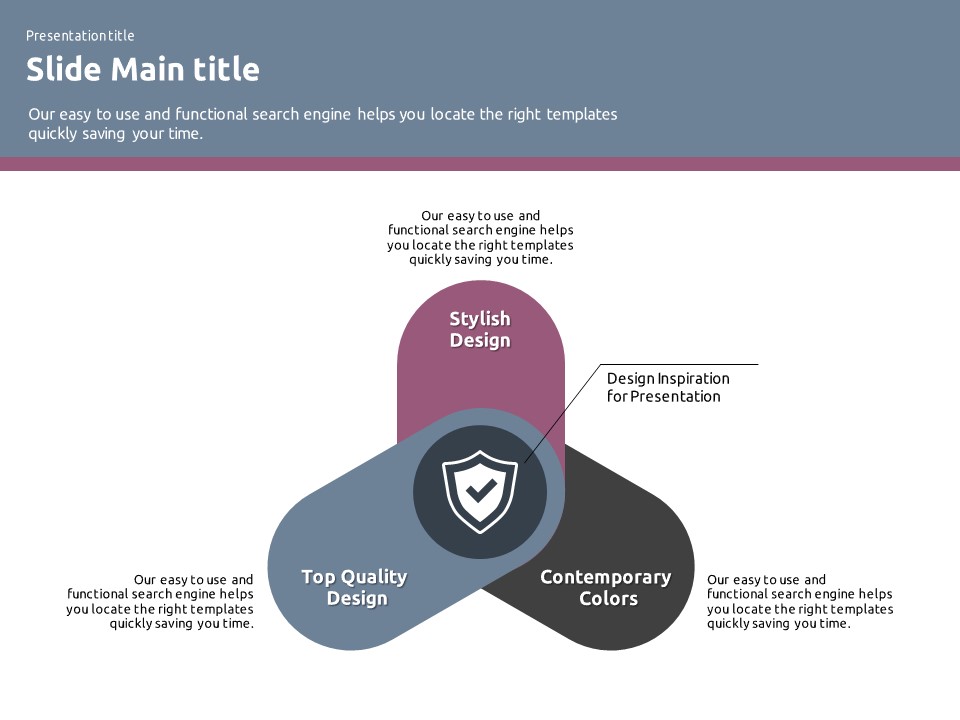 Presentation title

Slide Main title

Our easy to use and functional search engine helps you locate the right templates quickly saving your time.

Our easy to use and functional search engine helps you locate the right templates quickly saving you time.

Stylish Design

Design Inspiration for Presentation

Top Quality Design

Contemporary Colors

Our easy to use and functional search engine helps you locate the right templates quickly saving you time.

Our easy to use and functional search engine helps you locate the right templates quickly saving you time.